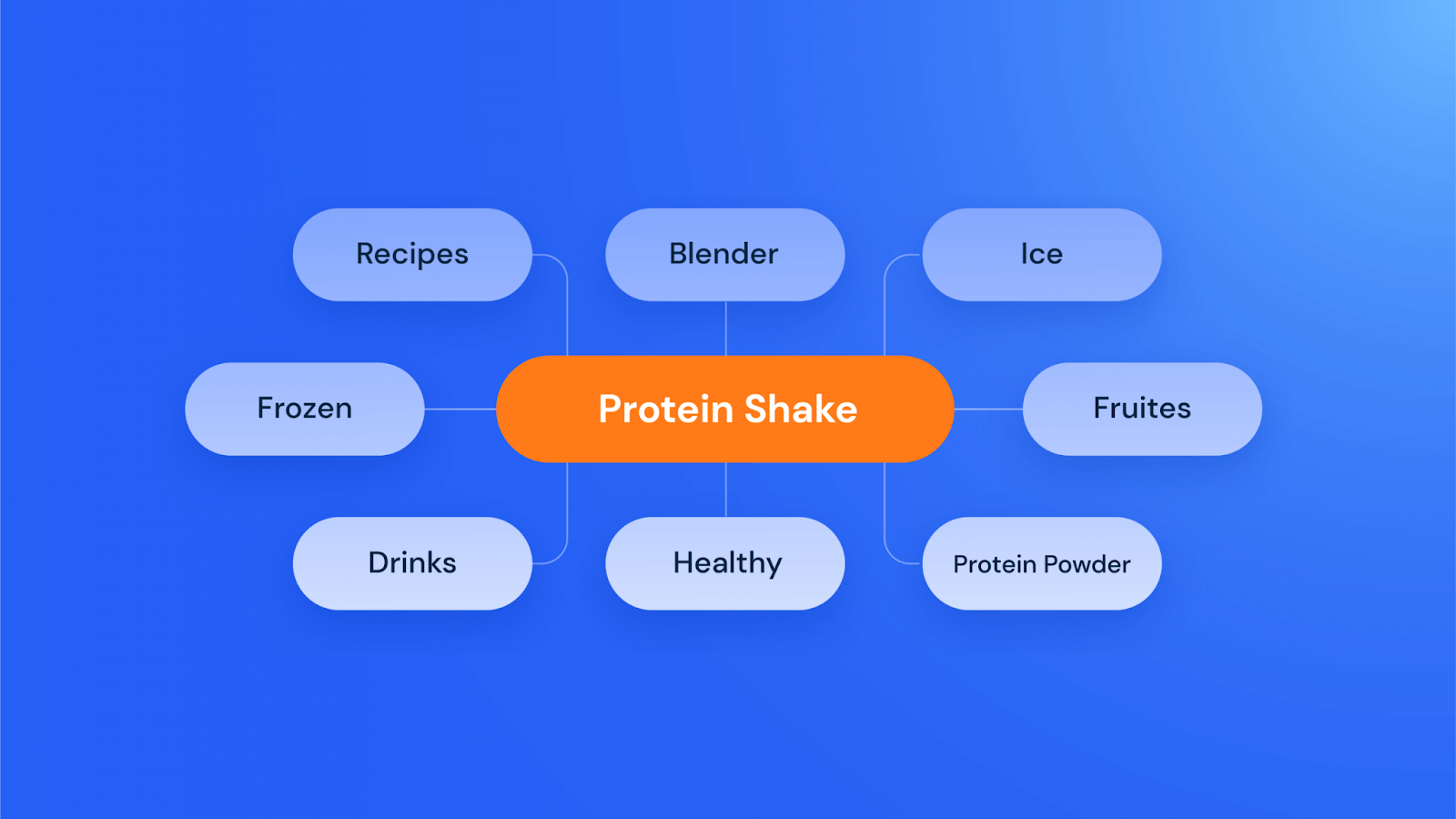 Recipes
Blender
Ice
Frozen
Protein Shake
Fruites
Drinks
Healthy
Protein Powder